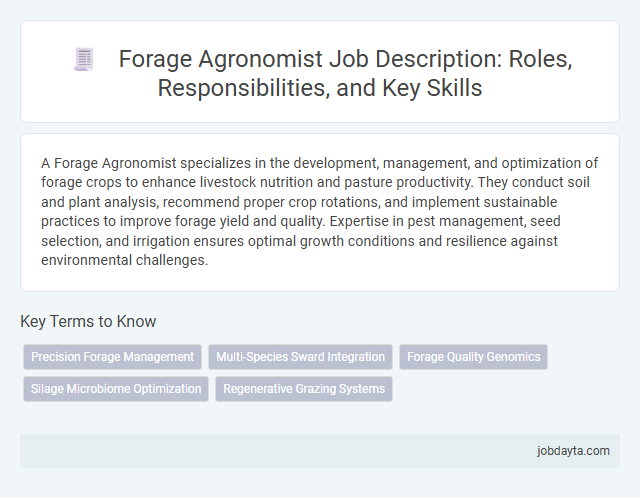 Forage Agronomist Job Description: Roles, Responsibilities, and Key Skills

A Forage Agronomist specializes in the development, management, and optimization of forage crops to enhance livestock nutrition and pasture productivity. They conduct soil and plant analysis, recommend proper crop rotations, and implement sustainable practices to improve forage yield and quality. Expertise in pest management, seed selection, and irrigation ensures optimal growth conditions and resilience against environmental challenges.

Key Terms to Know

Precision Forage Management
Multi-Species Sward Integration
Forage Quality Genomics
Silage Microbiome Optimization
Regenerative Grazing Systems

jobdayta.com